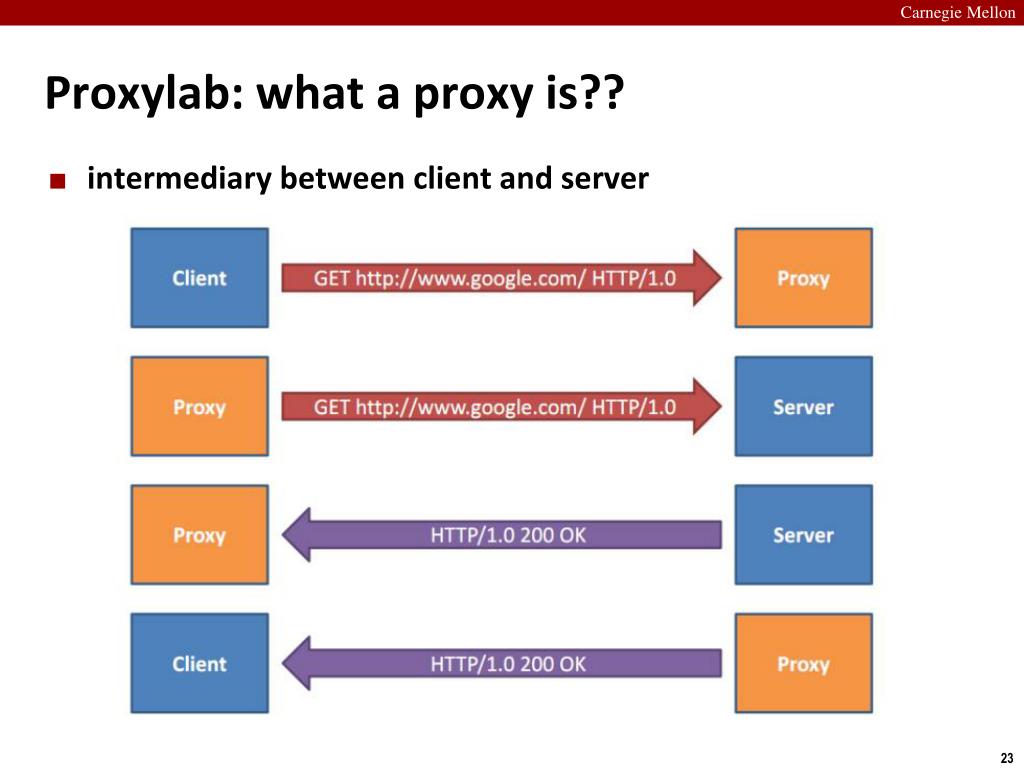 Carnegie Mellon

Proxylab: what a proxy is??

■ intermediary between client and server

Client
GET http://www.google.com/ HTTP/1.0
Proxy

Proxy
GET http://www.google.com/ HTTP/1.0
Server

Proxy
HTTP/1.0 200 OK
Server

Client
HTTP/1.0 200 OK
Proxy

23